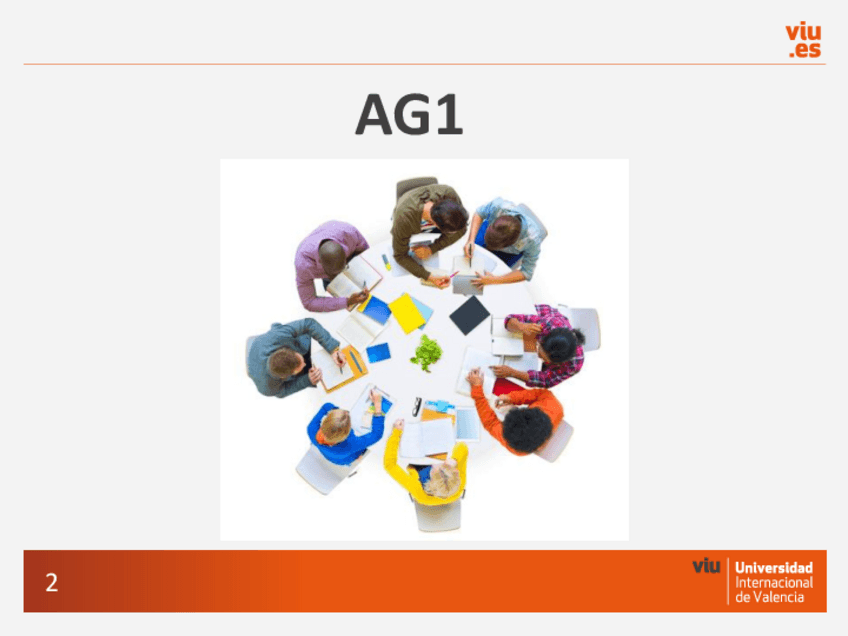 viu
.es

AG1

2

viu Universidad Internacional de Valencia